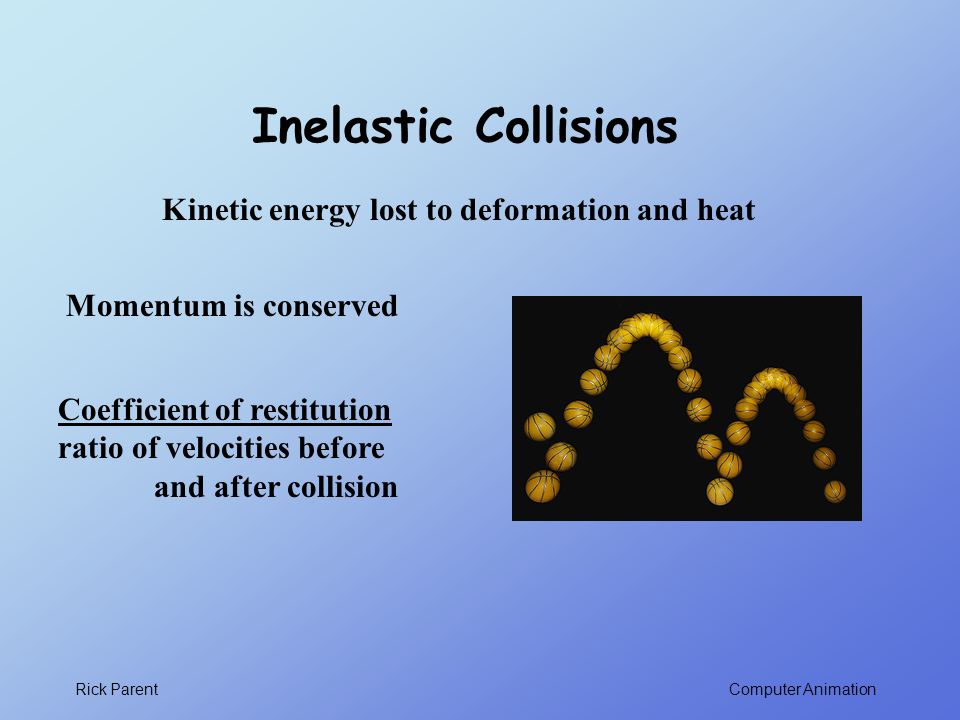 Inelastic Collisions

Kinetic energy lost to deformation and heat

Momentum is conserved

Coefficient of restitution
ratio of velocities before and after collision

Rick Parent

Computer Animation